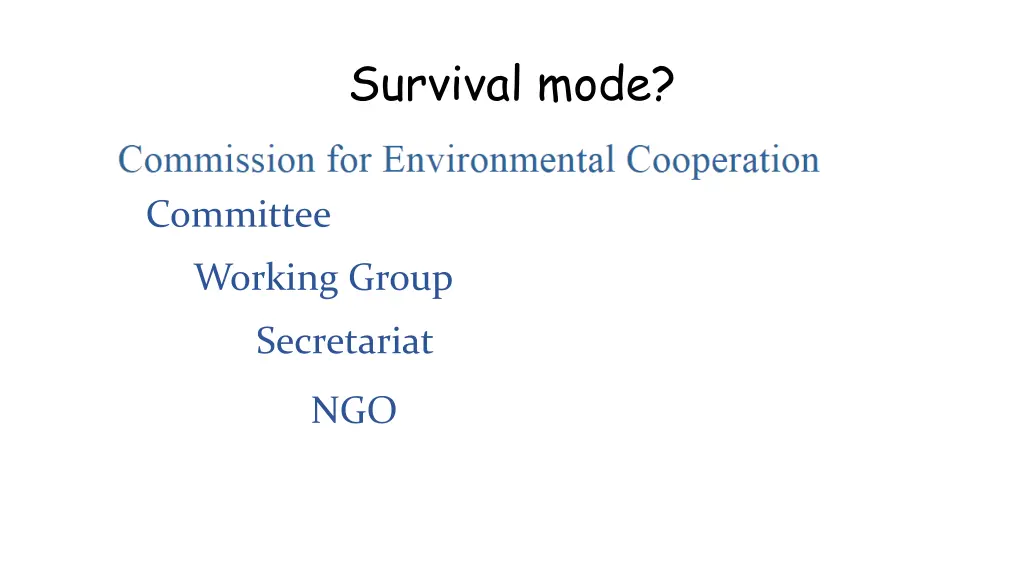 Survival mode?

Commission for Environmental Cooperation

Committee

Working Group

Secretariat

NGO